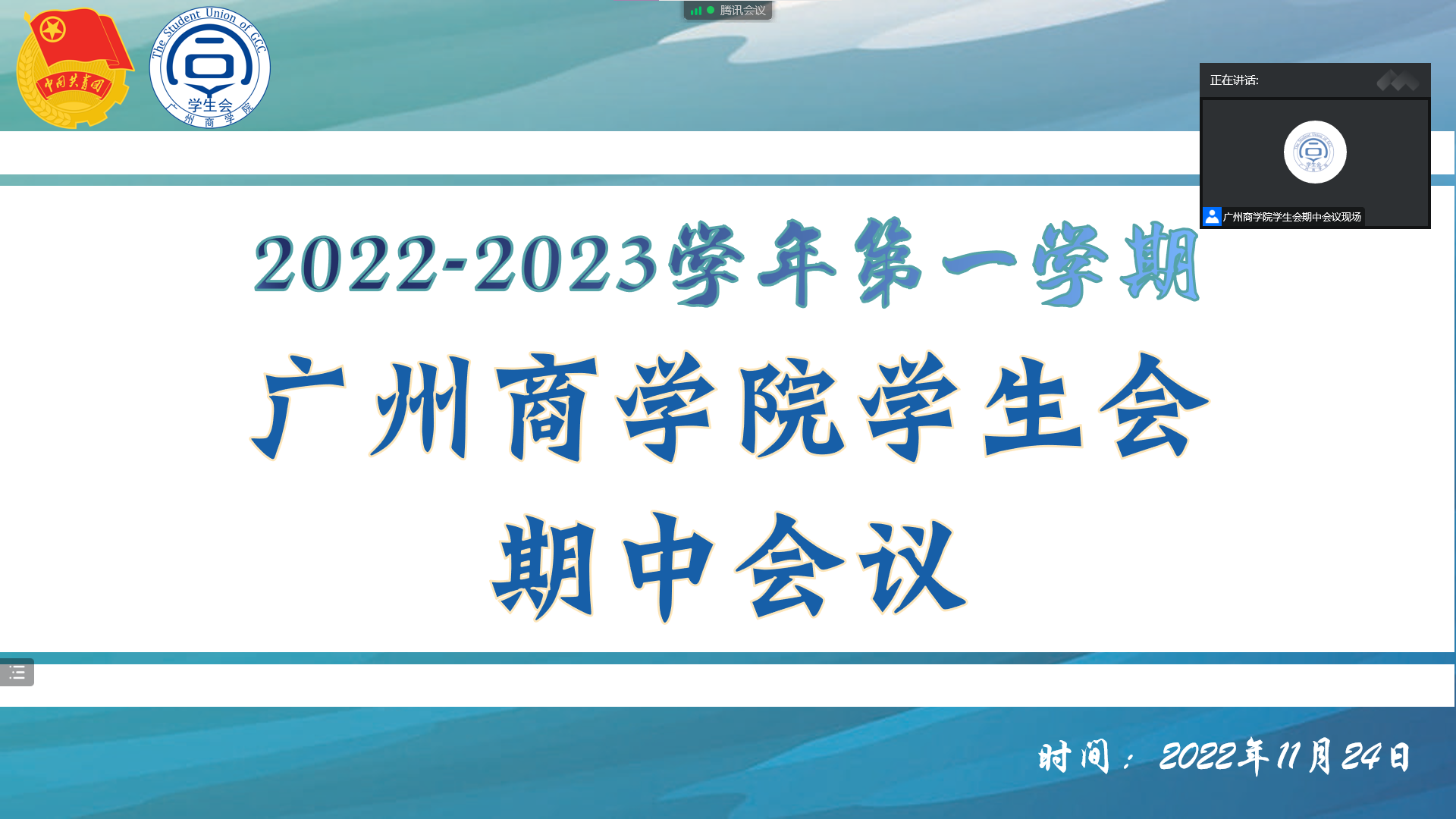 中国共青团

The Student Union of GCC
学生会
广州商学院

腾讯会议

正在讲话:

广州商学院学生会期中会议现场

2022-2023学年第一学期

广州商学院学生会

期中会议

时间：2022年11月24日